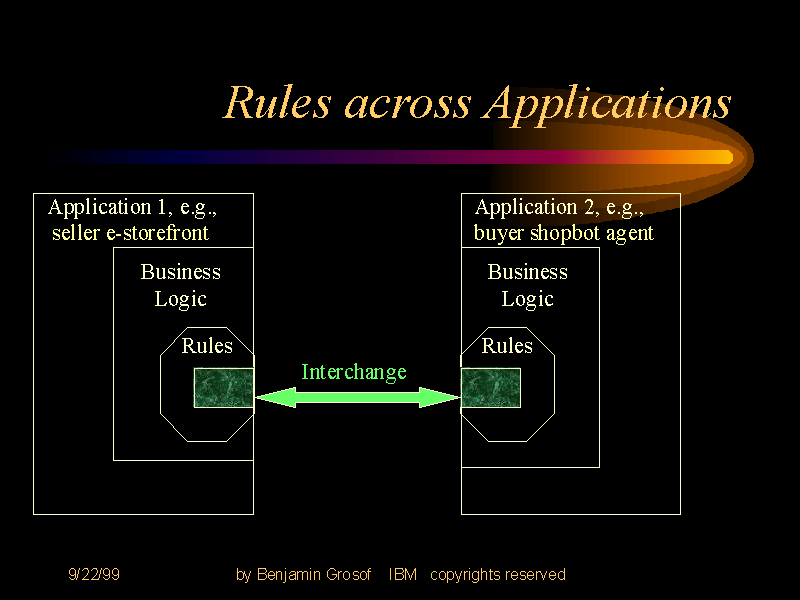 Rules across Applications

Application 1, e.g., seller e-storefront

Business Logic

Rules

Interchange

Application 2, e.g., buyer shopbot agent

Business Logic

Rules

9/22/99

by Benjamin Grosof IBM copyrights reserved